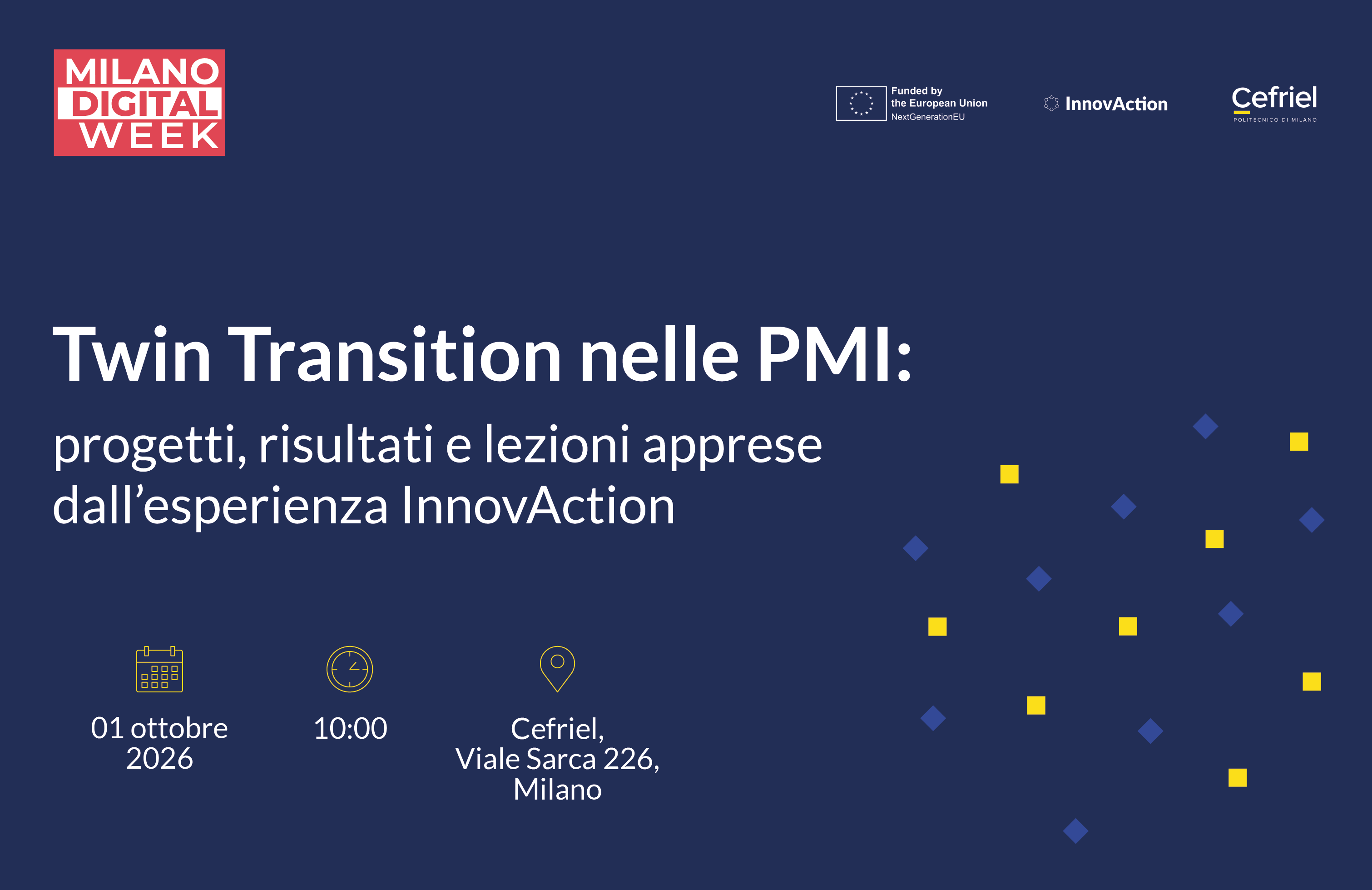 MILANO DIGITAL WEEK

Funded by the European Union NextGenerationEU

InnovAction

Cefriel POLITECNICO DI MILANO

Twin Transition nelle PMI:

progetti, risultati e lezioni apprese dall’esperienza InnovAction

01 ottobre 2026

10:00

Cefriel, Viale Sarca 226, Milano